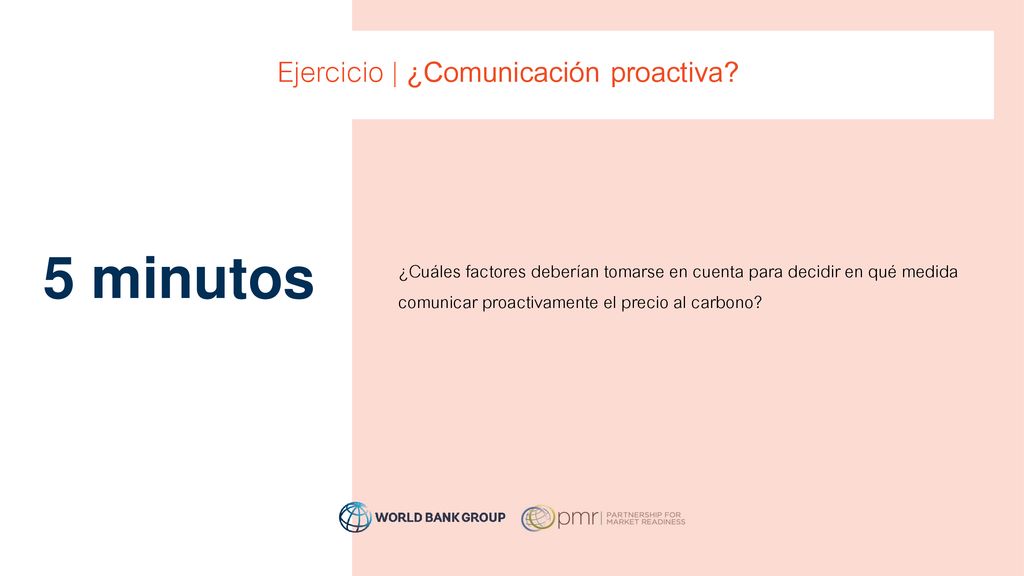 Ejercicio | ¿Comunicación proactiva?

5 minutos

¿Cuáles factores deberían tomarse en cuenta para decidir en qué medida comunicar proactivamente el precio al carbono?

WORLD BANK GROUP

pmr | PARTNERSHIP FOR MARKET READINESS